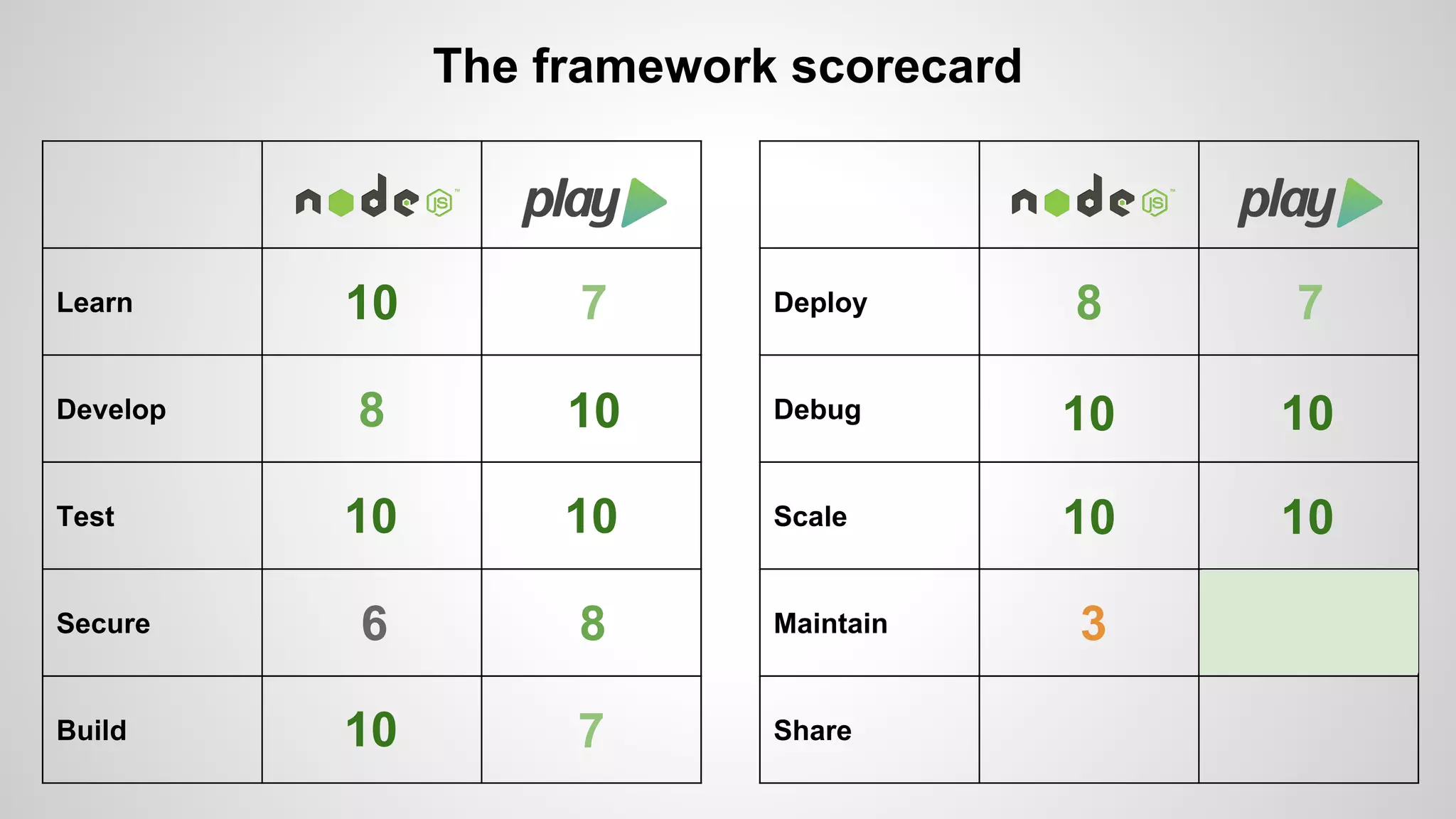 The framework scorecard

| | node JS | play |
|---|---|---|
| Learn | 10 | 7 |
| Develop | 8 | 10 |
| Test | 10 | 10 |
| Secure | 6 | 8 |
| Build | 10 | 7 |

| | node JS | play |
|---|---|---|
| Deploy | 8 | 7 |
| Debug | 10 | 10 |
| Scale | 10 | 10 |
| Maintain | 3 | |
| Share | | |